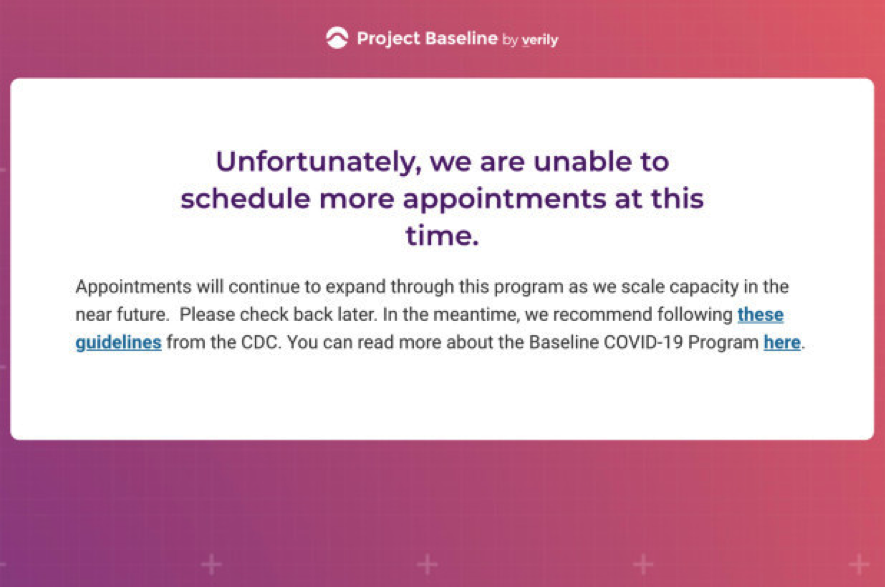 Project Baseline by verily

Unfortunately, we are unable to schedule more appointments at this time.

Appointments will continue to expand through this program as we scale capacity in the near future. Please check back later. In the meantime, we recommend following these guidelines from the CDC. You can read more about the Baseline COVID-19 Program here.